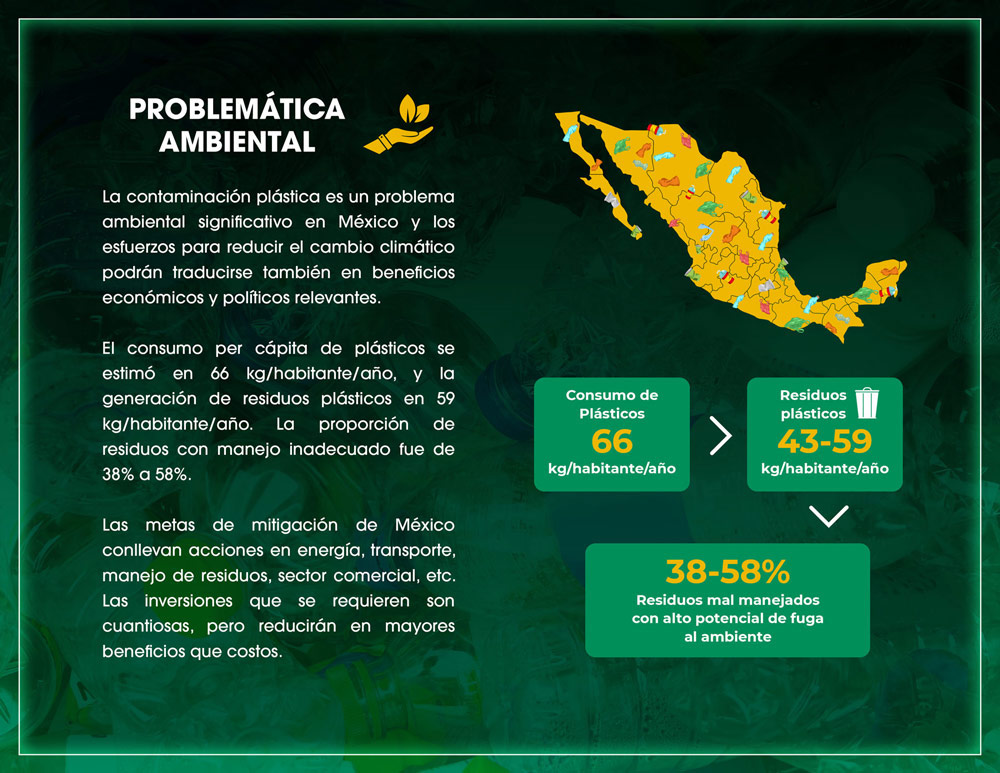 PROBLEMÁTICA AMBIENTAL

La contaminación plástica es un problema ambiental significativo en México y los esfuerzos para reducir el cambio climático podrán traducirse también en beneficios económicos y políticos relevantes.

El consumo per cápita de plásticos se estimó en 66 kg/habitante/año, y la generación de residuos plásticos en 59 kg/habitante/año. La proporción de residuos con manejo inadecuado fue de 38% a 58%.

Las metas de mitigación de México conllevan acciones en energía, transporte, manejo de residuos, sector comercial, etc. Las inversiones que se requieren son cuantiosas, pero reducirán en mayores beneficios que costos.

Consumo de Plásticos
66
kg/habitante/año

Residuos plásticos
43-59
kg/habitante/año

38-58%
Residuos mal manejados con alto potencial de fuga al ambiente